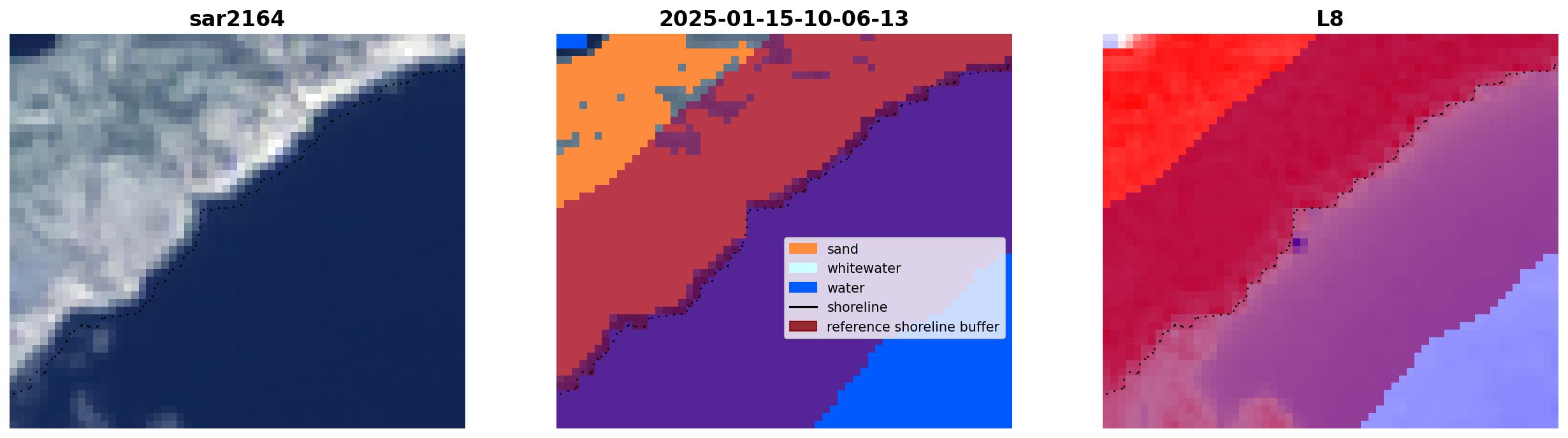 sar2164

2025-01-15-10-06-13

sand
whitewater
water
shoreline
reference shoreline buffer

L8